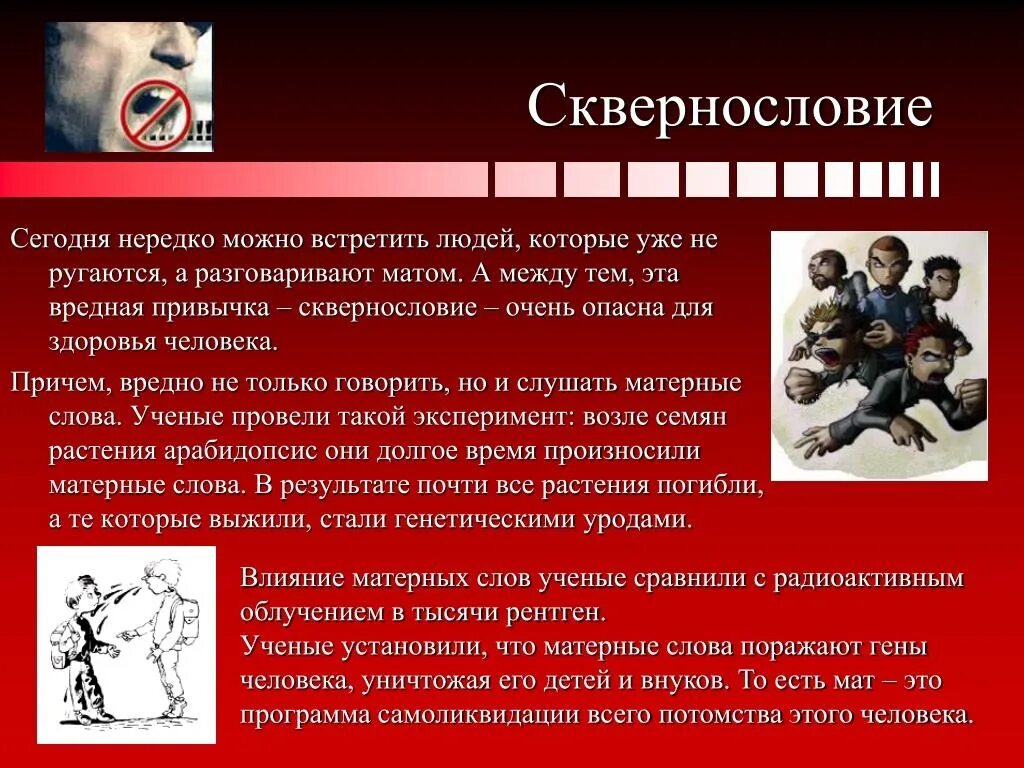 Сквернословие

Сегодня нередко можно встретить людей, которые уже не ругаются, а разговаривают матом. А между тем, эта вредная привычка – сквернословие – очень опасна для здоровья человека.

Причем, вредно не только говорить, но и слушать матерные слова. Ученые провели такой эксперимент: возле семян растения арабидопсис они долгое время произносили матерные слова. В результате почти все растения погибли, а те которые выжили, стали генетическими уродами.

Влияние матерных слов ученые сравнили с радиоактивным облучением в тысячи рентген.
Ученые установили, что матерные слова поражают гены человека, уничтожая его детей и внуков. То есть мат – это программа самоликвидации всего потомства этого человека.